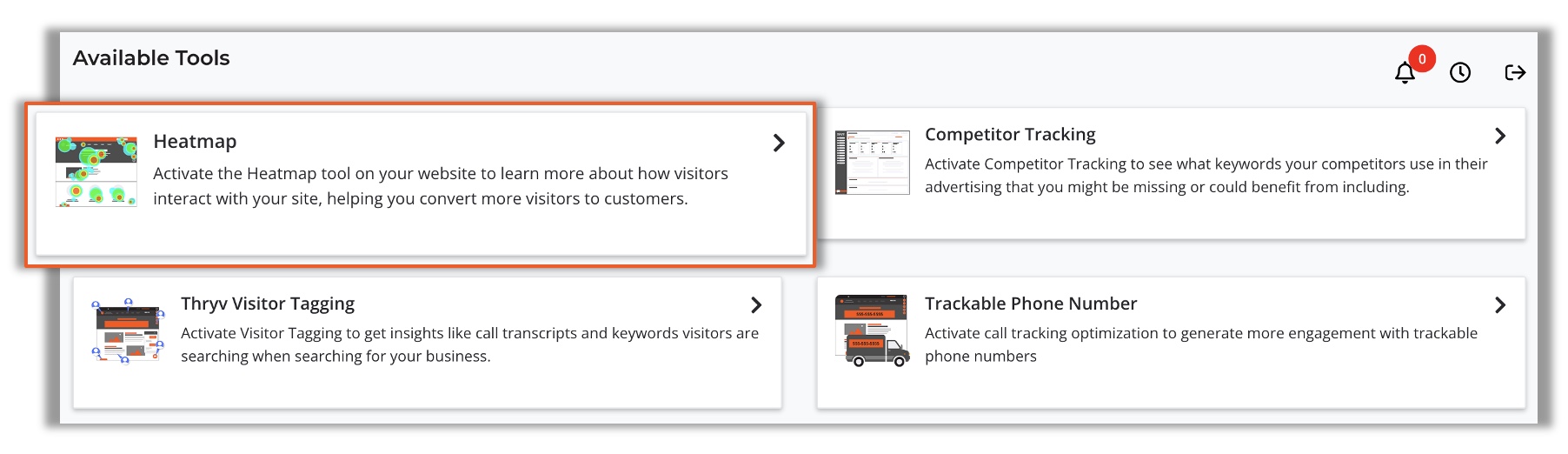 Available Tools

0

Heatmap

Activate the Heatmap tool on your website to learn more about how visitors interact with your site, helping you convert more visitors to customers.

Competitor Tracking

Activate Competitor Tracking to see what keywords your competitors use in their advertising that you might be missing or could benefit from including.

Thryv Visitor Tagging

Activate Visitor Tagging to get insights like call transcripts and keywords visitors are searching when searching for your business.

Trackable Phone Number

Activate call tracking optimization to generate more engagement with trackable phone numbers